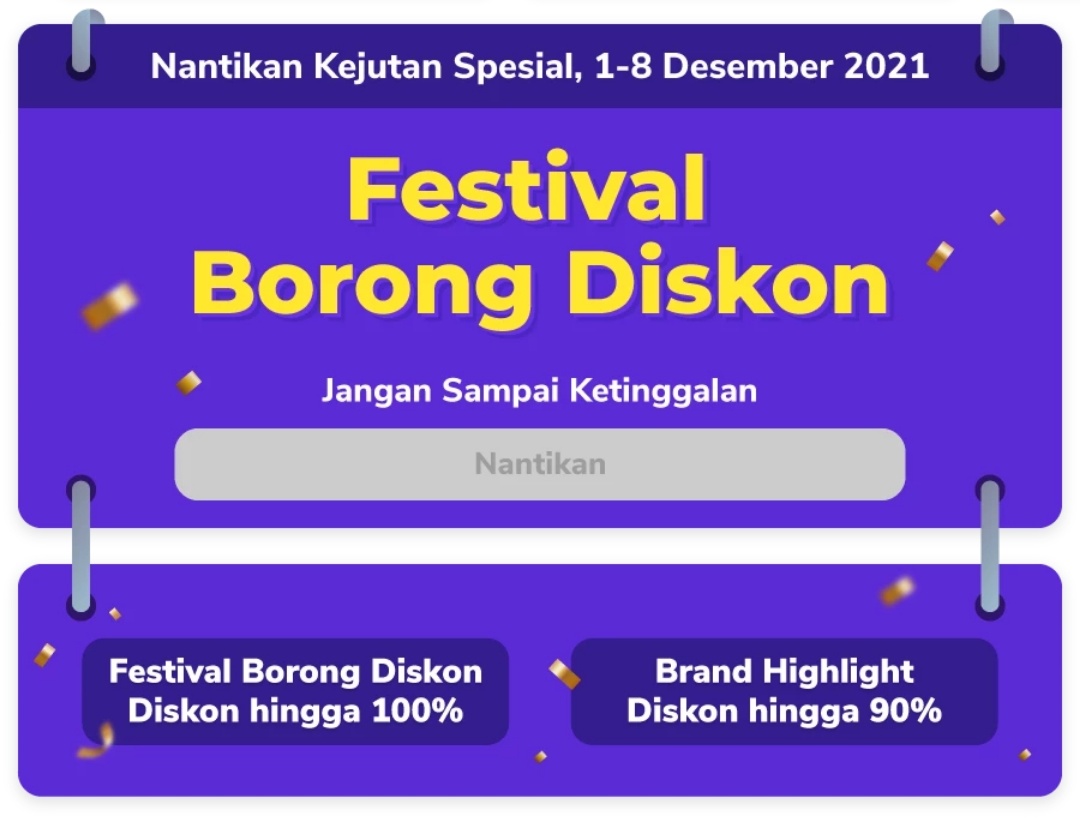 Nantikan Kejutan Spesial, 1-8 Desember 2021

Festival Borong Diskon

Jangan Sampai Ketinggalan

Nantikan

Festival Borong Diskon
Diskon hingga 100%

Brand Highlight
Diskon hingga 90%